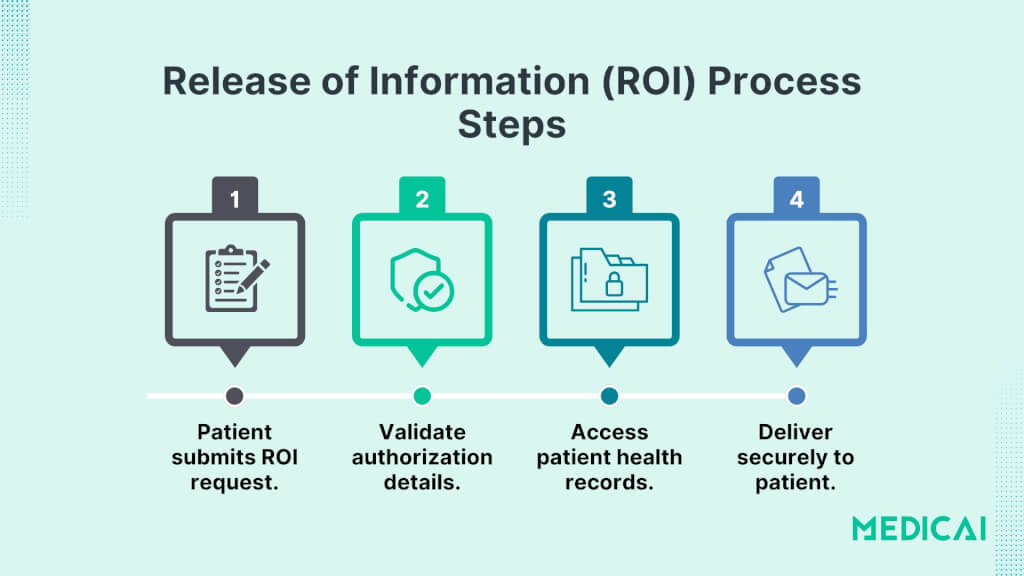 Release of Information (ROI) Process Steps

1

2

3

4

Patient submits ROI request.

Validate authorization details.

Access patient health records.

Deliver securely to patient.

MEDICAI